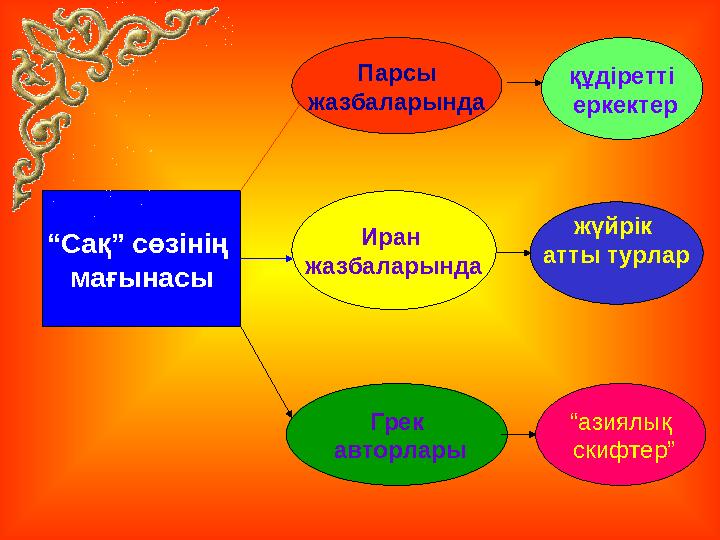 “Сақ” сөзінің мағынасы

Парсы жазбаларында

құдіретті еркектер

Иран жазбаларында

жүйрік атты турлар

Грек авторлары

“азиялық скифтер”